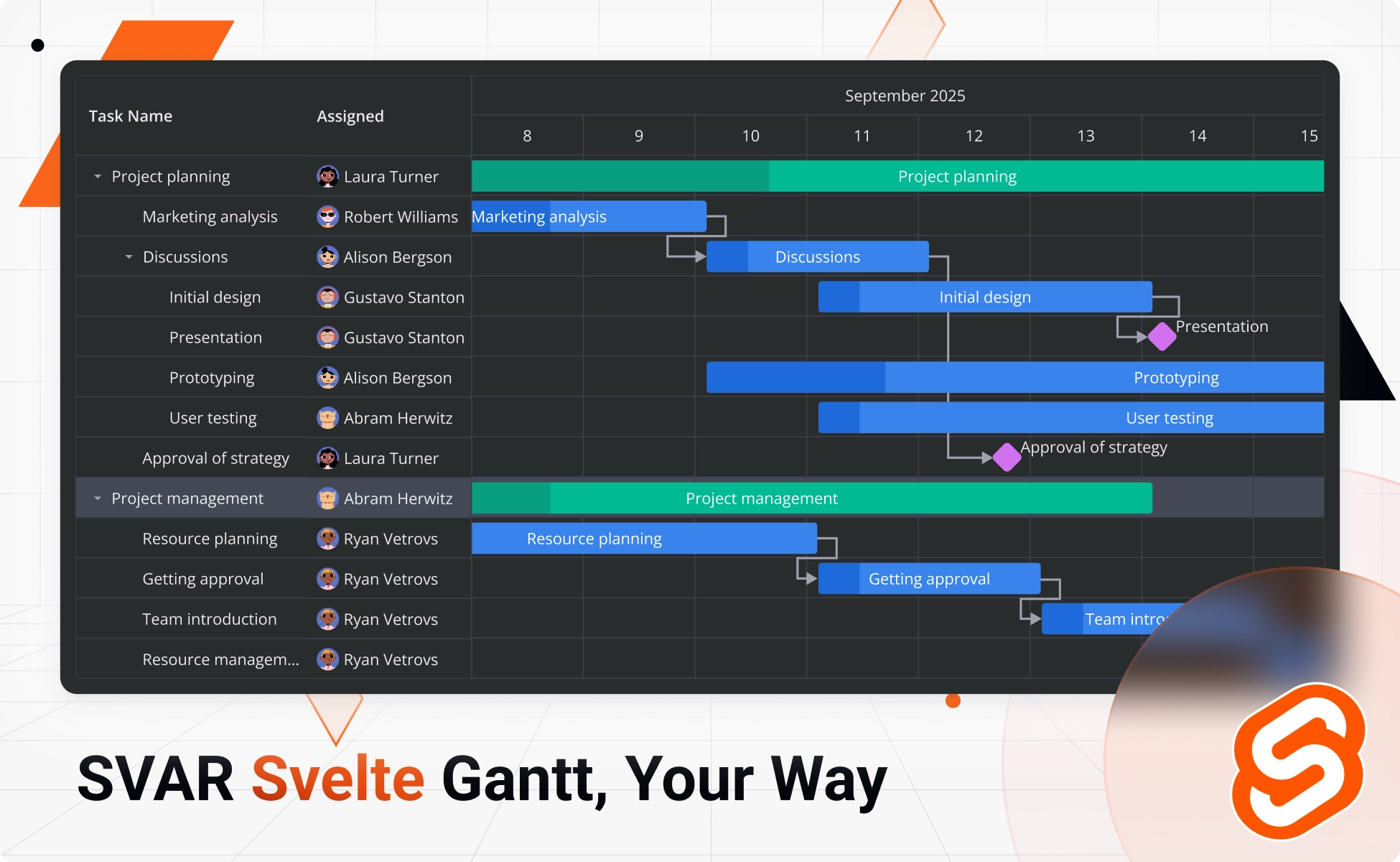 | Task Name | Assigned |
|---|---|
| Project planning | Laura Turner |
| Marketing analysis | Robert Williams |
| Discussions | Alison Bergson |
| Initial design | Gustavo Stanton |
| Presentation | Gustavo Stanton |
| Prototyping | Alison Bergson |
| User testing | Abram Herwitz |
| Approval of strategy | Laura Turner |
| Project management | Abram Herwitz |
| Resource planning | Ryan Vetrovs |
| Getting approval | Ryan Vetrovs |
| Team introduction | Ryan Vetrovs |
| Resource managem... | Ryan Vetrovs |

September 2025

8 9 10 11 12 13 14 15

Project planning

Marketing analysis

Discussions

Initial design

Presentation

Prototyping

User testing

Approval of strategy

Project management

Resource planning

Getting approval

Team intro

SVAR Svelte Gantt, Your Way